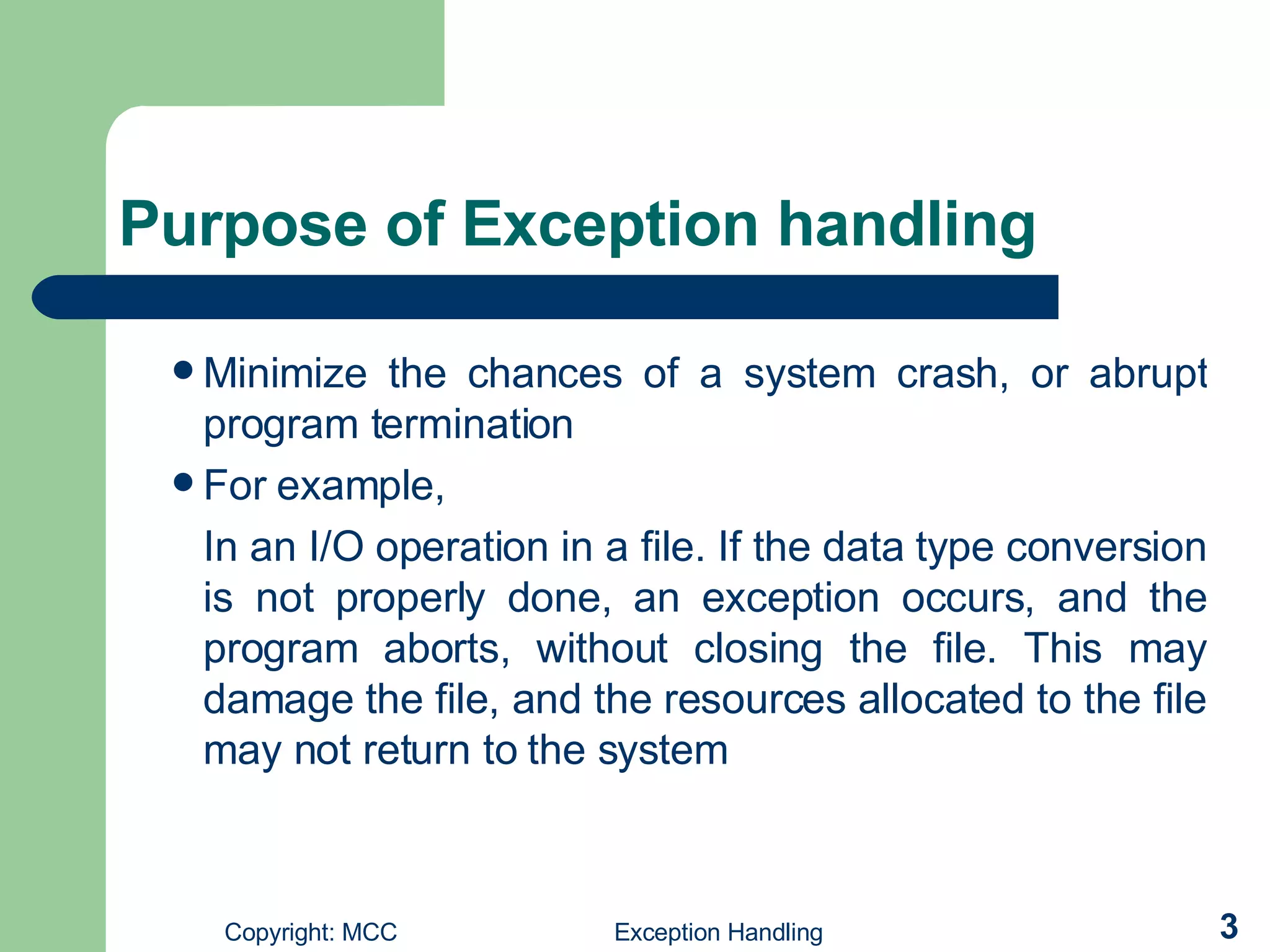 Purpose of Exception handling

- Minimize the chances of a system crash, or abrupt program termination
- For example,

In an I/O operation in a file. If the data type conversion is not properly done, an exception occurs, and the program aborts, without closing the file. This may damage the file, and the resources allocated to the file may not return to the system

Copyright: MCC

Exception Handling

3